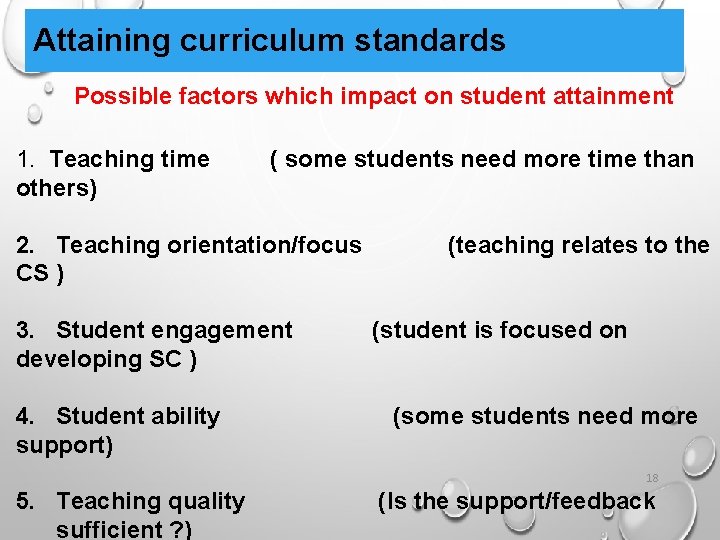 Attaining curriculum standards

Possible factors which impact on student attainment

1. Teaching time ( some students need more time than others)

2. Teaching orientation/focus (teaching relates to the CS )

3. Student engagement (student is focused on developing SC )

4. Student ability (some students need more support)

18

5. Teaching quality (Is the support/feedback sufficient ?)